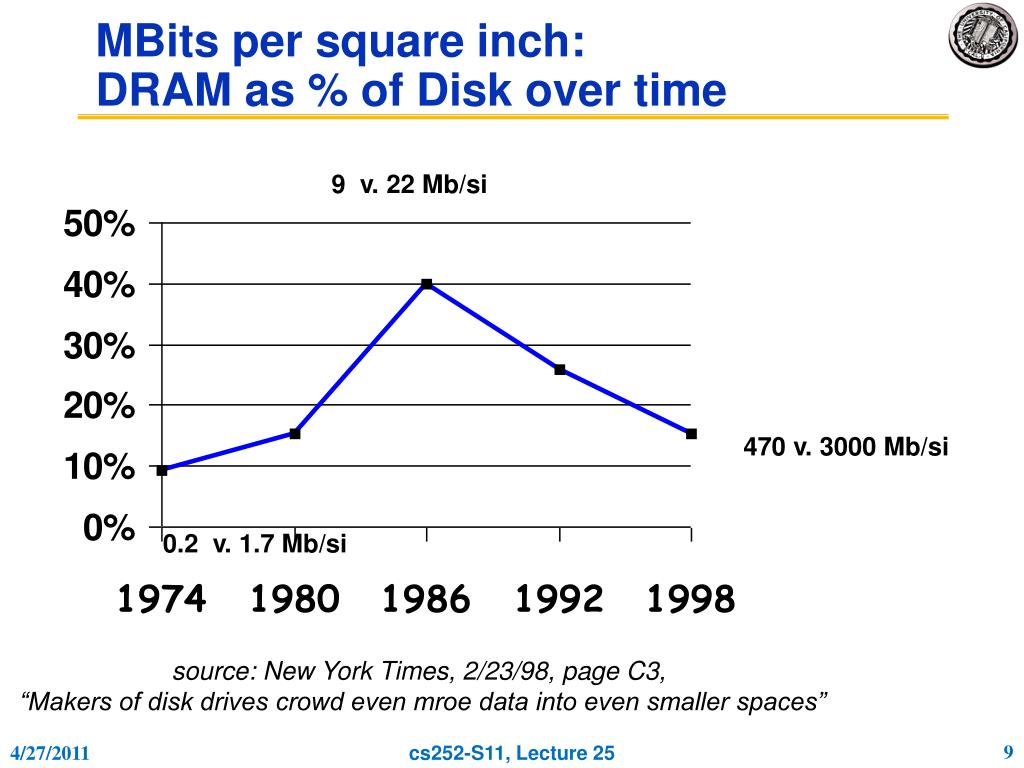 MBits per square inch:
DRAM as % of Disk over time

9 v. 22 Mb/si

50%
40%
30%
20%
10%
0%

470 v. 3000 Mb/si

0.2 v. 1.7 Mb/si

1974 1980 1986 1992 1998

source: New York Times, 2/23/98, page C3,
“Makers of disk drives crowd even mroe data into even smaller spaces”

4/27/2011 cs252-S11, Lecture 25 9